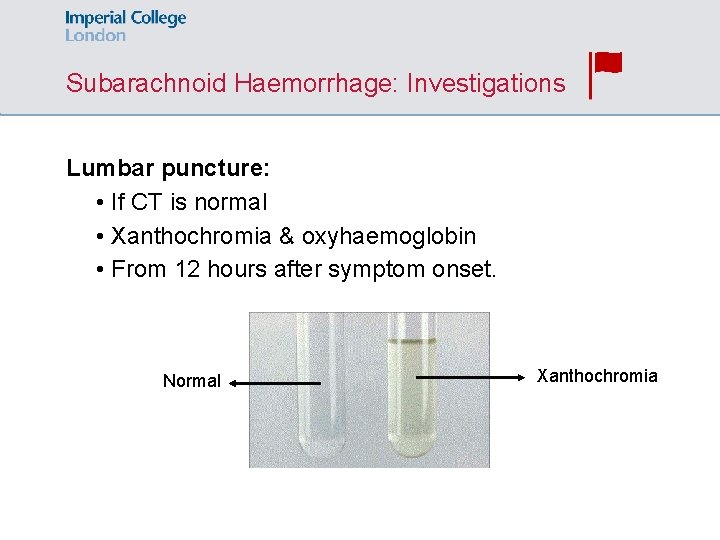 Imperial College
London

Subarachnoid Haemorrhage: Investigations

Lumbar puncture:
• If CT is normal
• Xanthochromia & oxyhaemoglobin
• From 12 hours after symptom onset.

Normal

Xanthochromia